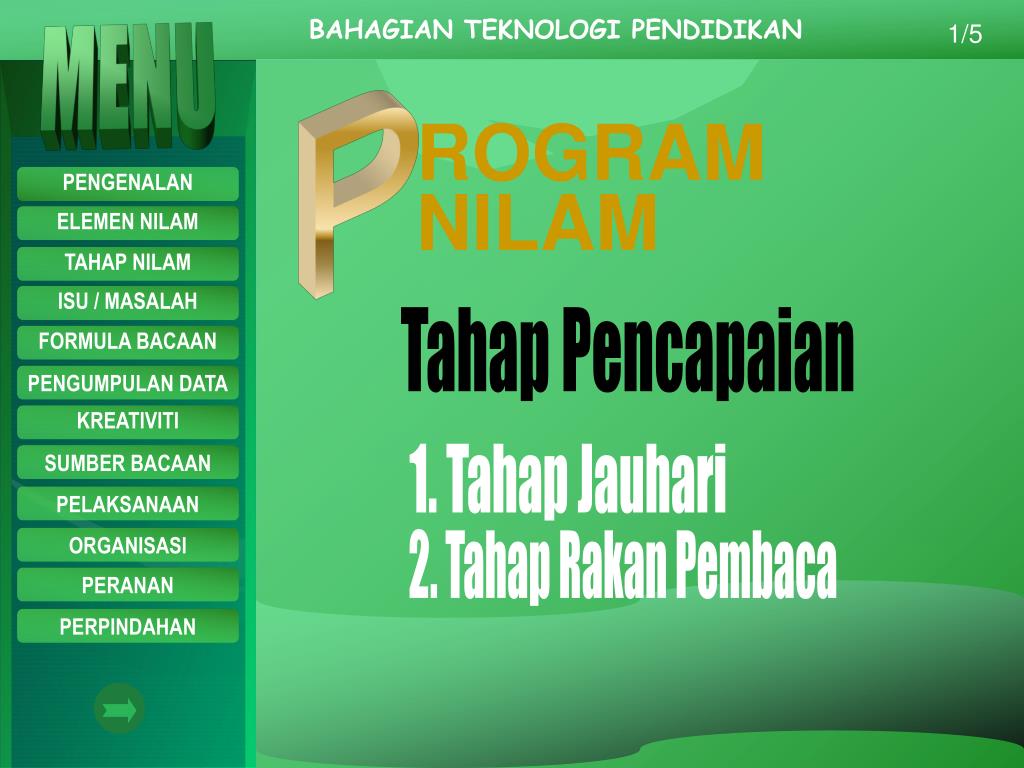 BAHAGIAN TEKNOLOGI PENDIDIKAN

1/5

MENU

PENGENALAN
ELEMEN NILAM
TAHAP NILAM
ISU / MASALAH
FORMULA BACAAN
PENGUMPULAN DATA
KREATIVITI
SUMBER BACAAN
PELAKSANAAN
ORGANISASI
PERANAN
PERPINDAHAN

PROGRAM NILAM

Tahap Pencapaian

1. Tahap Jauhari
2. Tahap Rakan Pembaca